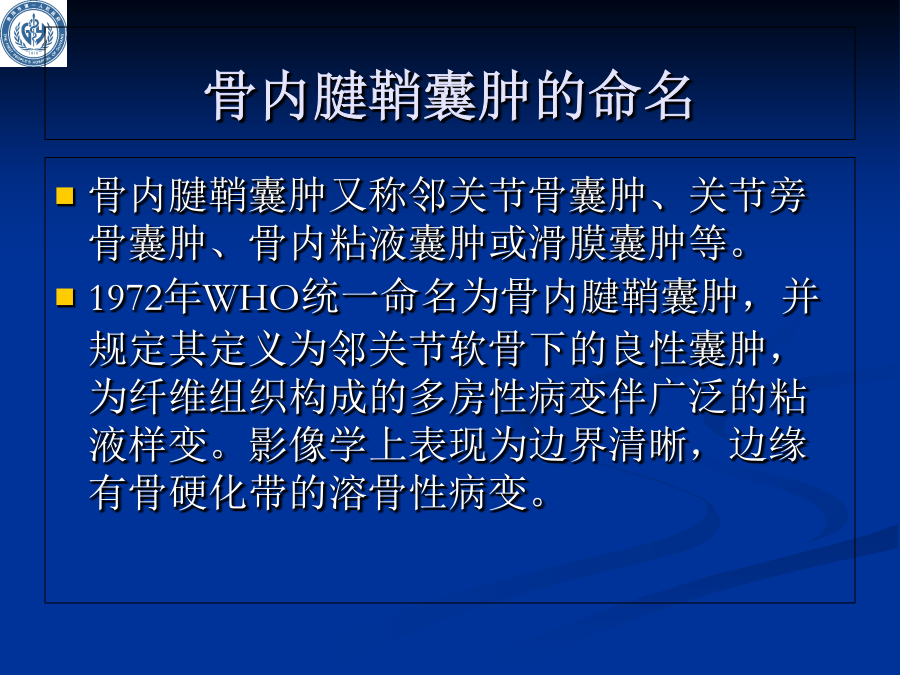 骨内腱鞘囊肿的命名

骨内腱鞘囊肿又称邻关节骨囊肿、关节旁骨囊肿、骨内粘液囊肿或滑膜囊肿等。

1972年WHO统一命名为骨内腱鞘囊肿，并规定其定义为邻关节软骨下的良性囊肿，为纤维组织构成的多房性病变伴广泛的粘液样变。影像学上表现为边界清晰，边缘有骨硬化带的溶骨性病变。